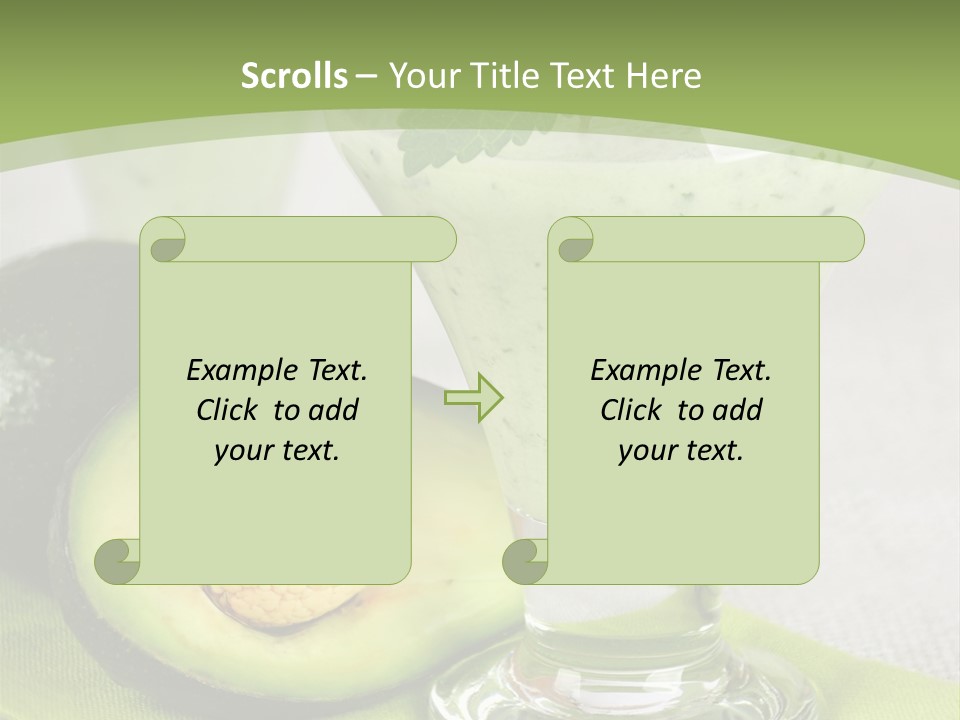 Scrolls – Your Title Text Here

Example Text. Click to add your text.

Example Text. Click to add your text.